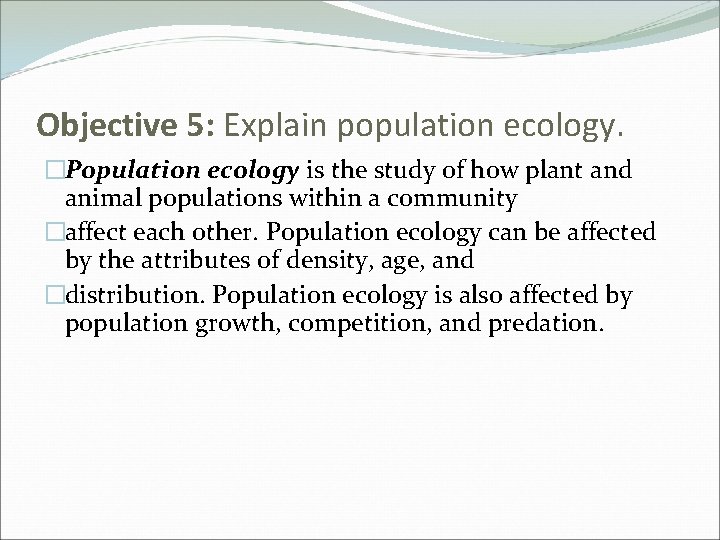 Objective 5: Explain population ecology.

□Population ecology is the study of how plant and animal populations within a community

□affect each other. Population ecology can be affected by the attributes of density, age, and

□distribution. Population ecology is also affected by population growth, competition, and predation.